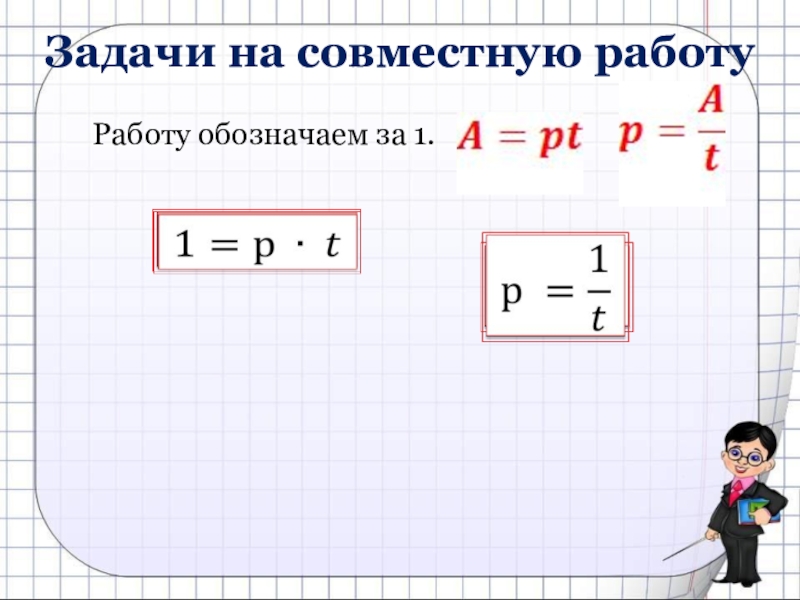 Задачи на совместную работу

Работу обозначаем за 1. $A = pt$ $p = \frac{A}{t}$

$1 = p \cdot t$

$p = \frac{1}{t}$